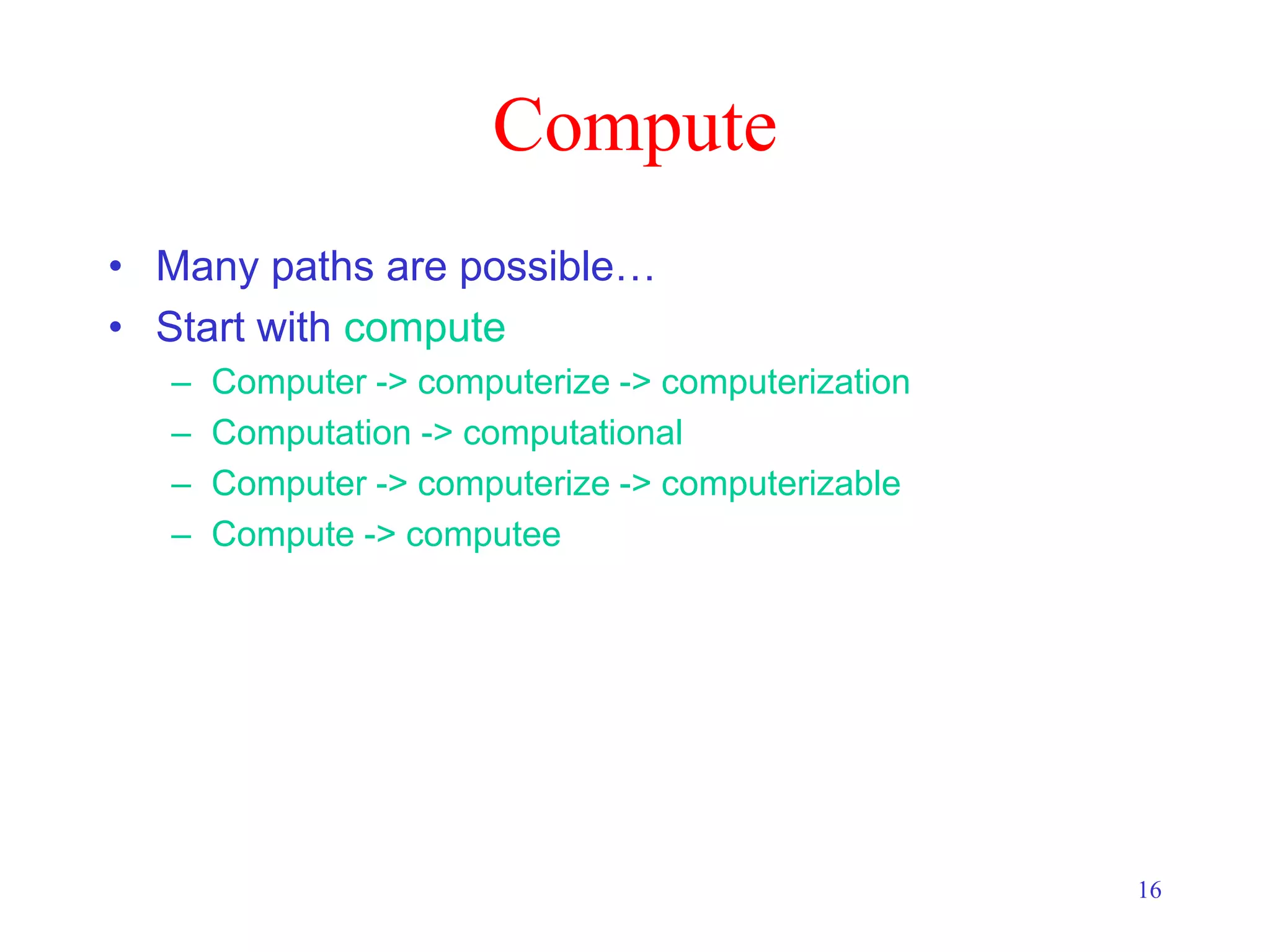 Compute

• Many paths are possible…
• Start with compute
 – Computer -> computerize -> computerization
 – Computation -> computational
 – Computer -> computerize -> computerizable
 – Compute -> computee

16